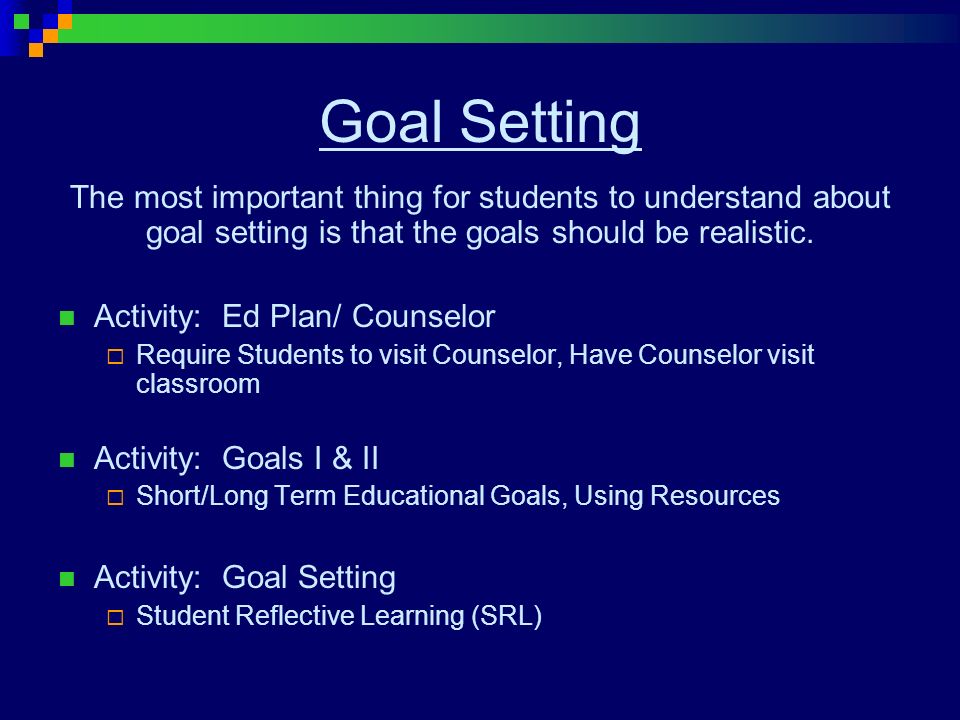 Goal Setting

The most important thing for students to understand about goal setting is that the goals should be realistic.

Activity: Ed Plan/ Counselor
Require Students to visit Counselor, Have Counselor visit classroom

Activity: Goals I & II
Short/Long Term Educational Goals, Using Resources

Activity: Goal Setting
Student Reflective Learning (SRL)